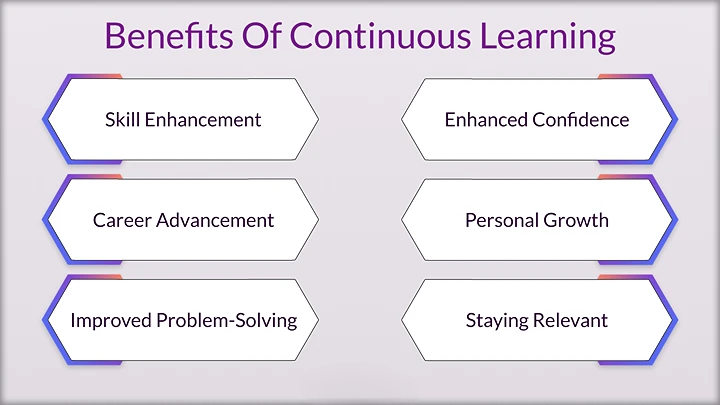 Benefits Of Continuous Learning

Skill Enhancement

Career Advancement

Improved Problem-Solving

Enhanced Confidence

Personal Growth

Staying Relevant